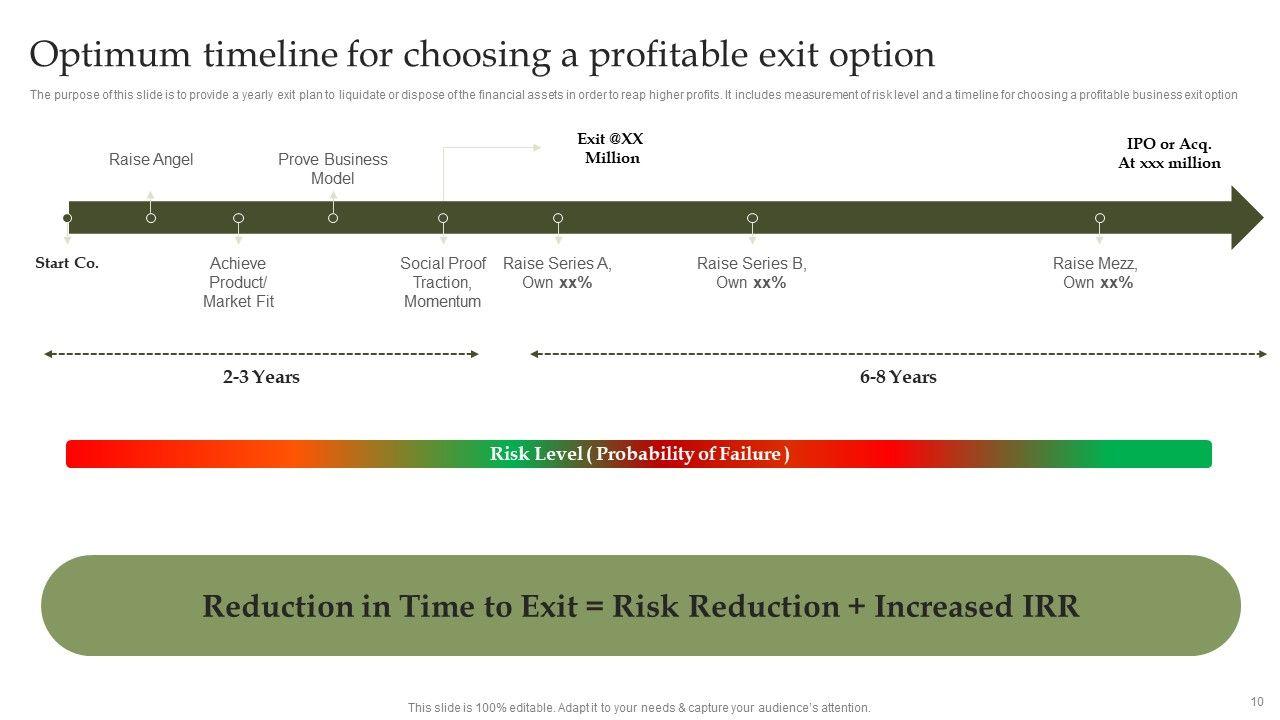 Optimum timeline for choosing a profitable exit option

The purpose of this slide is to provide a yearly exit plan to liquidate or dispose of the financial assets in order to reap higher profits. It includes measurement of risk level and a timeline for choosing a profitable business exit option

Raise Angel

Prove Business Model

Exit @XX Million

IPO or Acq. At xxx million

Start Co.

Achieve Product/ Market Fit

Social Proof Traction, Momentum

Raise Series A, Own xx%

Raise Series B, Own xx%

Raise Mezz, Own xx%

2-3 Years

6-8 Years

Risk Level ( Probability of Failure )

Reduction in Time to Exit = Risk Reduction + Increased IRR

This slide is 100% editable. Adapt it to your needs & capture your audience's attention.

10